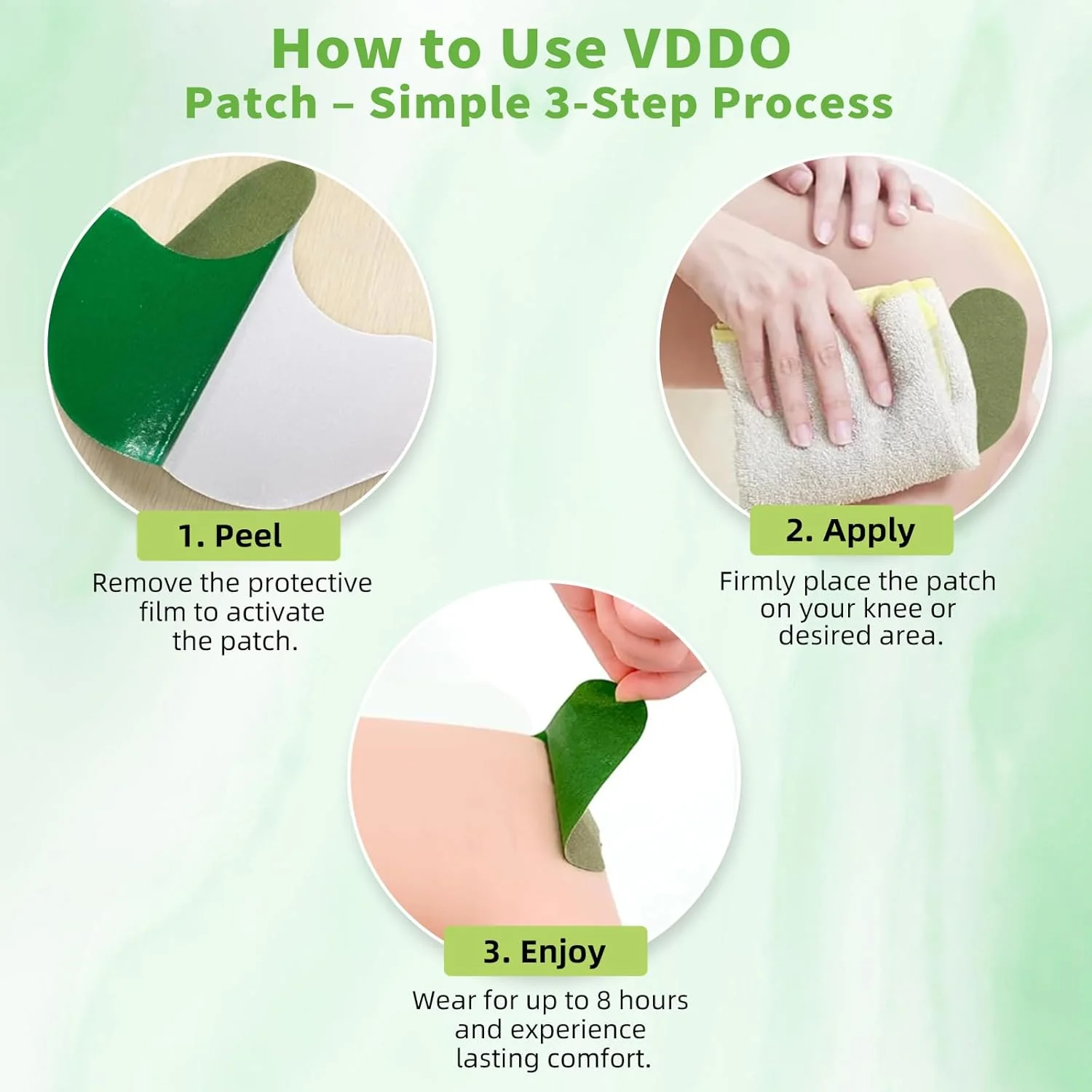 How to Use VDDO Patch – Simple 3-Step Process

1. Peel

Remove the protective film to activate the patch.

2. Apply

Firmly place the patch on your knee or desired area.

3. Enjoy

Wear for up to 8 hours and experience lasting comfort.